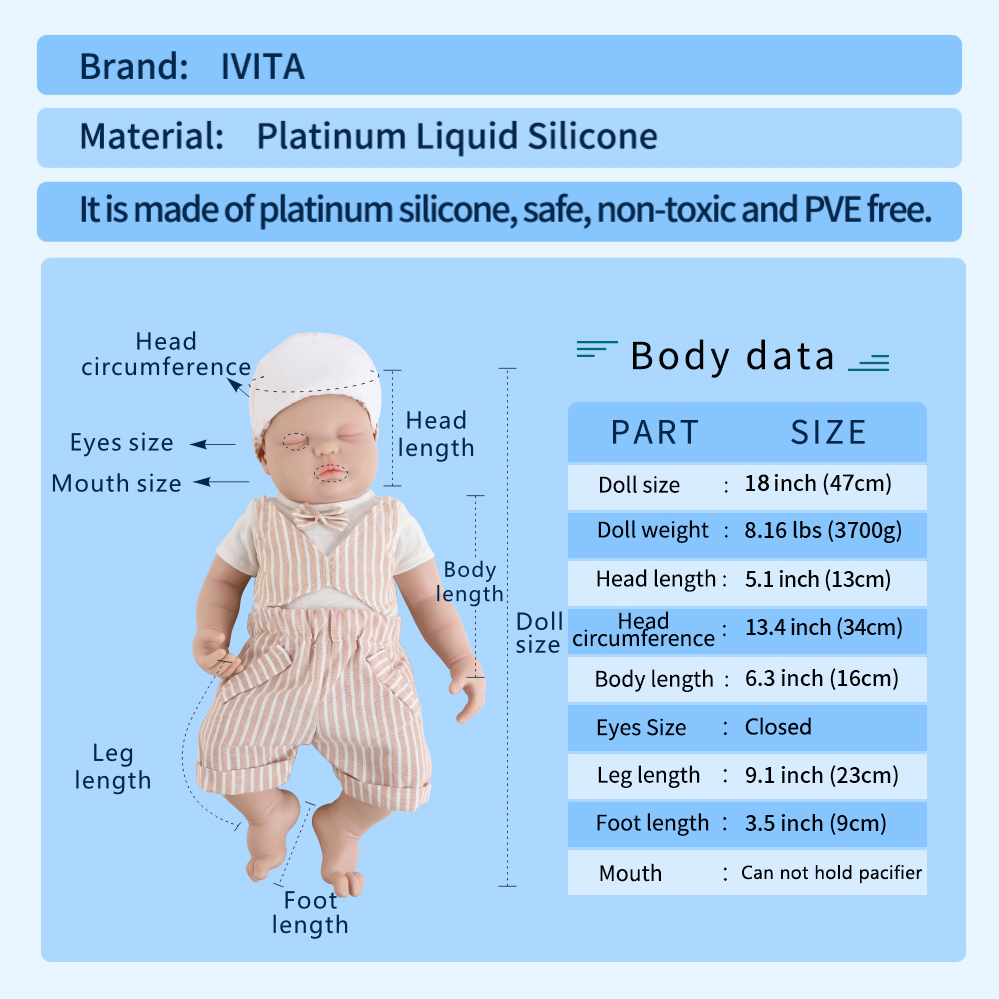 Brand: IVITA

Material: Platinum Liquid Silicone

It is made of platinum silicone, safe, non-toxic and PVE free.

Head circumference

Eyes size

Mouth size

Head length

Body length

Doll size

Leg length

Foot length

Body data

| PART | SIZE |
|---|---|
| Doll size : | 18 inch (47cm) |
| Doll weight : | 8.16 lbs (3700g) |
| Head length : | 5.1 inch (13cm) |
| Head circumference : | 13.4 inch (34cm) |
| Body length : | 6.3 inch (16cm) |
| Eyes Size : | Closed |
| Leg length : | 9.1 inch (23cm) |
| Foot length : | 3.5 inch (9cm) |
| Mouth : | Can not hold pacifier |